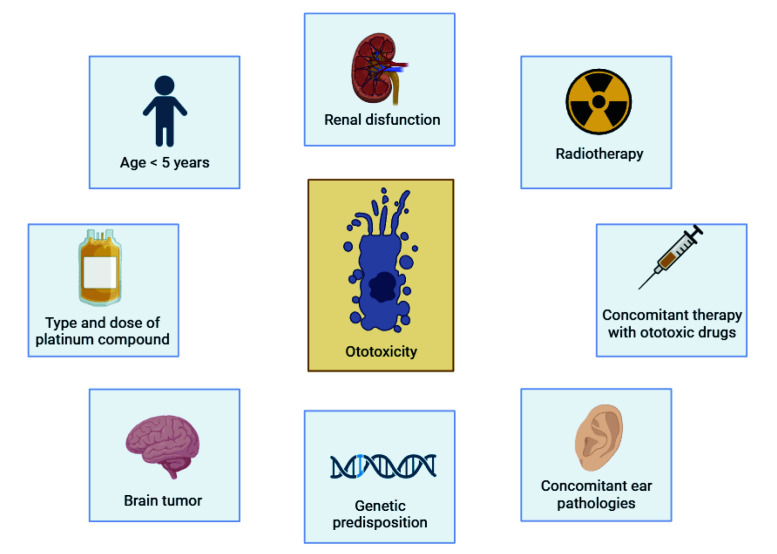 Renal disfunction

Age < 5 years

Radiotherapy

Type and dose of platinum compound

Ototoxicity

Concomitant therapy with ototoxic drugs

Brain tumor

Genetic predisposition

Concomitant ear pathologies